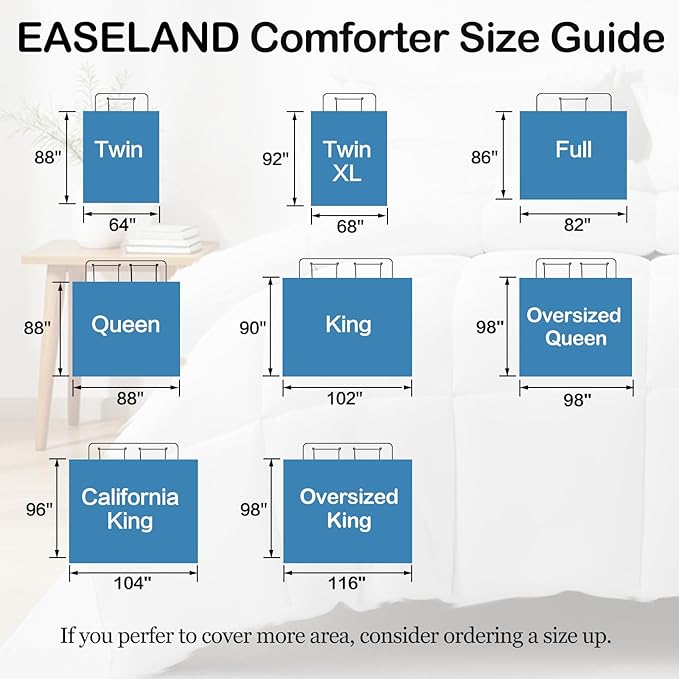 EASELAND Comforter Size Guide

88"
Twin
64"

92"
Twin XL
68"

86"
Full
82"

88"
Queen
88"

90"
King
102"

98"
Oversized Queen
98"

96"
California King
104"

98"
Oversized King
116"

If you perfer to cover more area, consider ordering a size up.